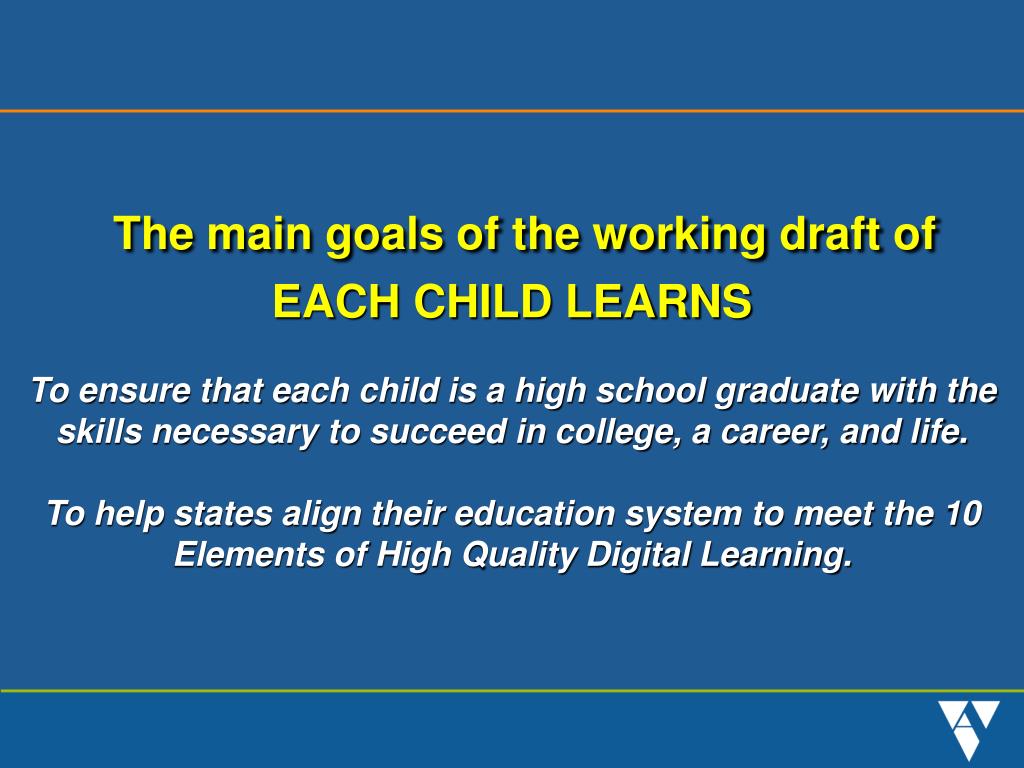 The main goals of the working draft of
EACH CHILD LEARNS

To ensure that each child is a high school graduate with the skills necessary to succeed in college, a career, and life.

To help states align their education system to meet the 10 Elements of High Quality Digital Learning.